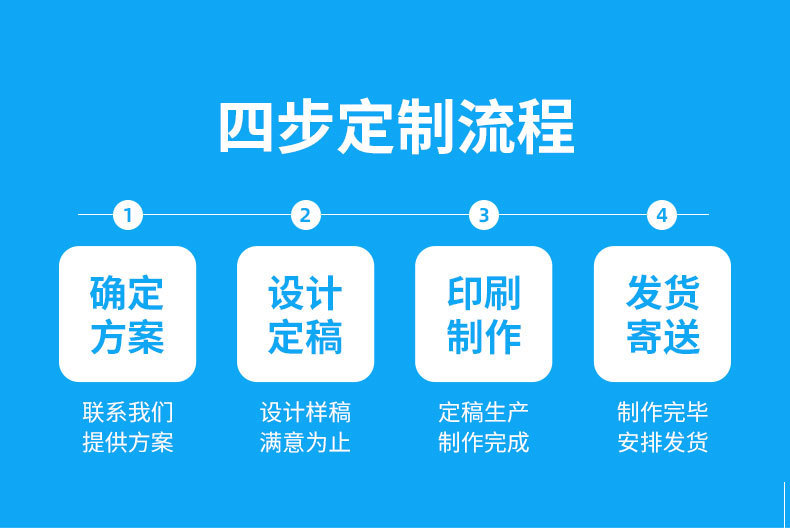 四步定制流程

1
确定方案
联系我们
提供方案

2
设计定稿
设计样稿
满意为止

3
印刷制作
定稿生产
制作完成

4
发货寄送
制作完毕
安排发货